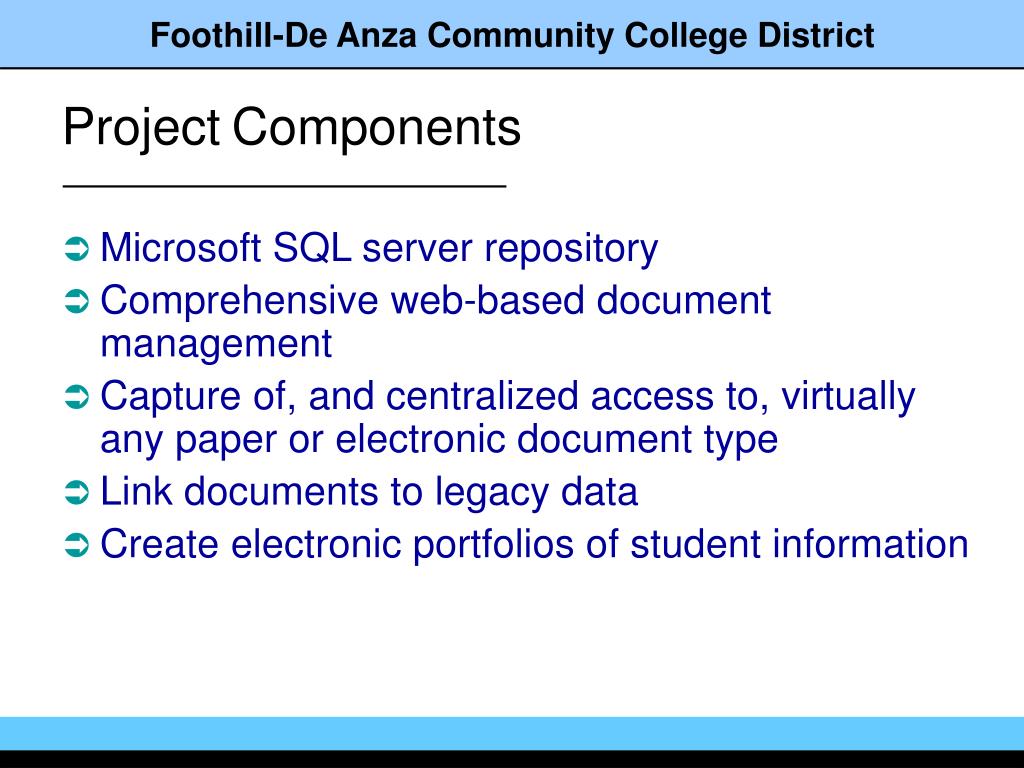 Foothill-De Anza Community College District

Project Components

➲ Microsoft SQL server repository
➲ Comprehensive web-based document management
➲ Capture of, and centralized access to, virtually any paper or electronic document type
➲ Link documents to legacy data
➲ Create electronic portfolios of student information